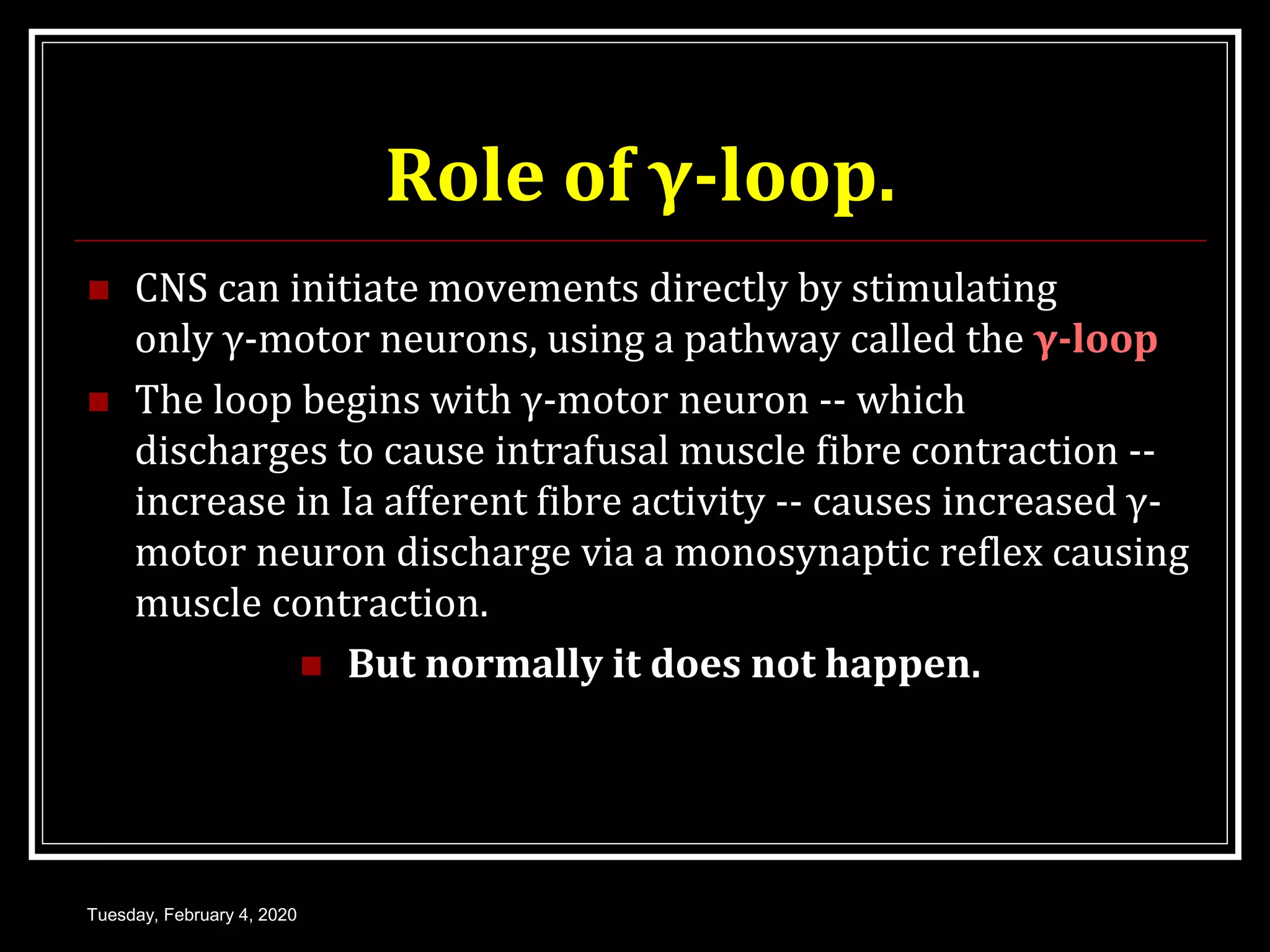 Role of γ-loop.

CNS can initiate movements directly by stimulating only γ-motor neurons, using a pathway called the γ-loop

The loop begins with γ-motor neuron -- which discharges to cause intrafusal muscle fibre contraction -- increase in Ia afferent fibre activity -- causes increased γ-motor neuron discharge via a monosynaptic reflex causing muscle contraction.

But normally it does not happen.

Tuesday, February 4, 2020